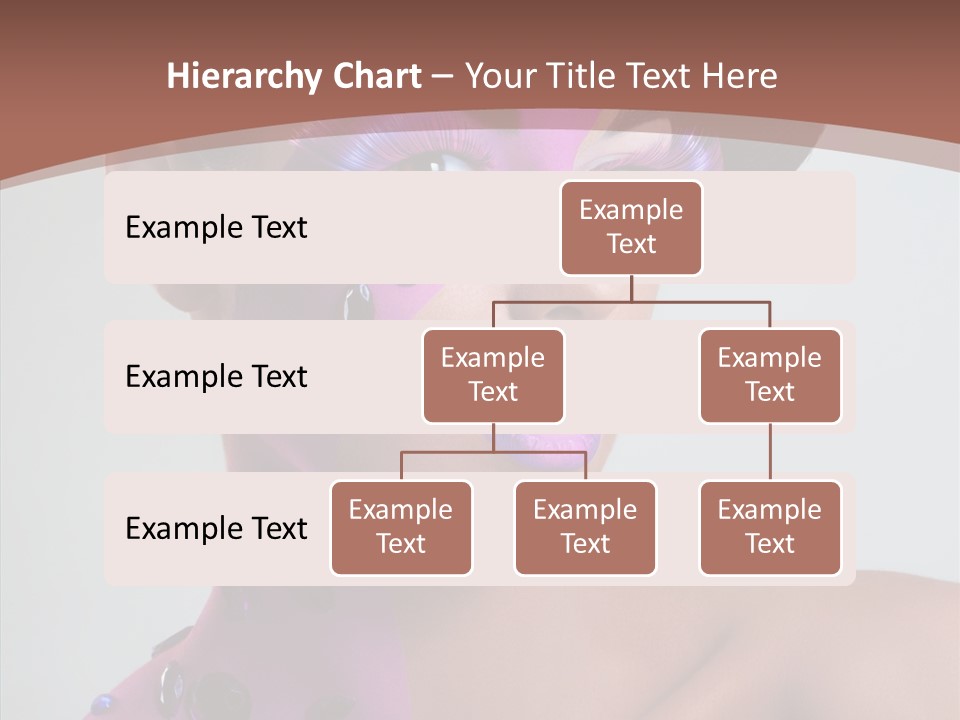 Hierarchy Chart – Your Title Text Here

Example Text

Example Text

Example Text

Example Text

Example Text

Example Text

Example Text

Example Text

Example Text